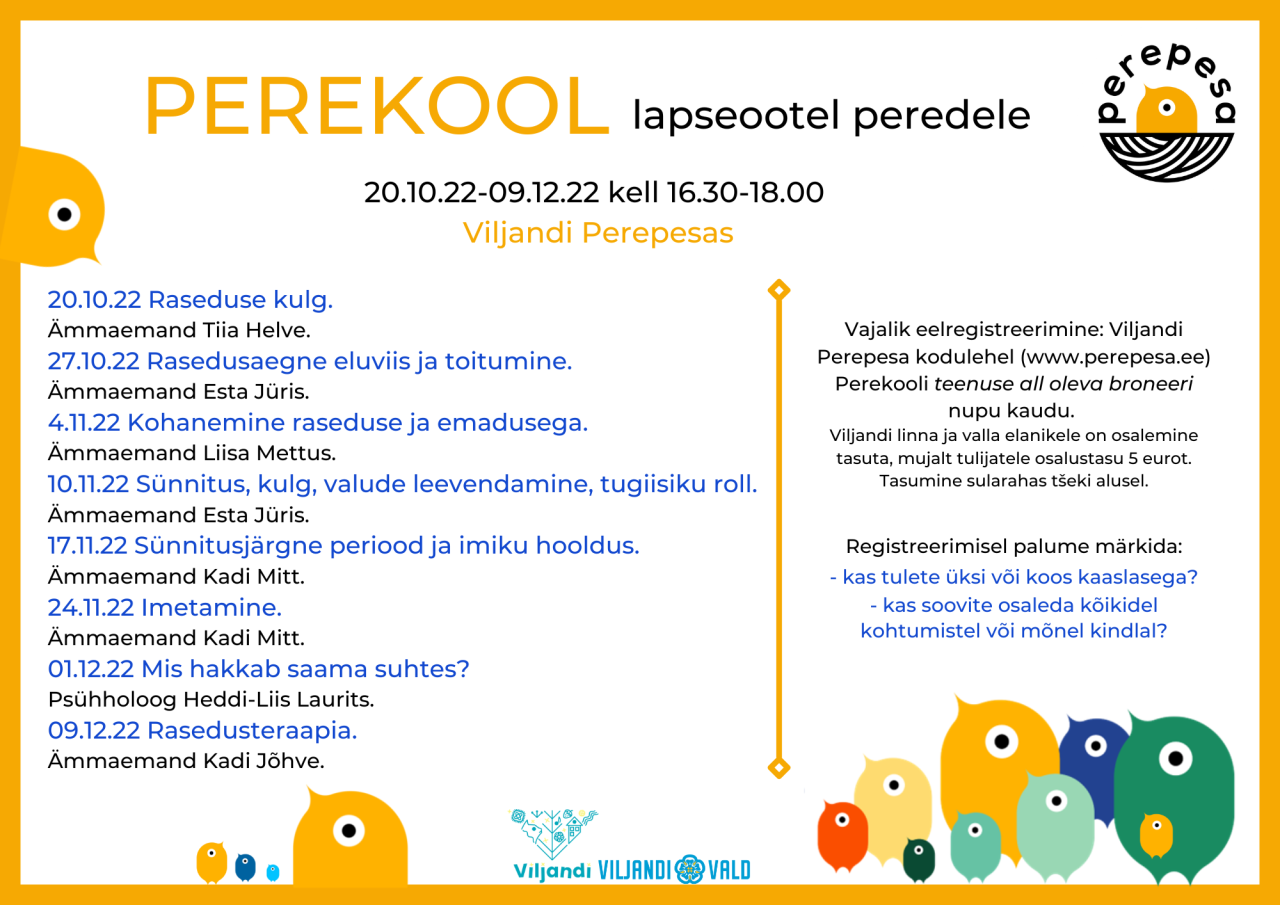 PEREKOOL lapseootel peredele

perepesa

20.10.22-09.12.22 kell 16.30-18.00
Viljandi Perepesas

20.10.22 Raseduse kulg.
Ämmaemand Tiia Helve.
27.10.22 Rasedusaegne eluviis ja toitumine.
Ämmaemand Esta Jüris.
4.11.22 Kohanemine raseduse ja emadusega.
Ämmaemand Liisa Mettus.
10.11.22 Sünnitus, kulg, valude leevendamine, tugiisiku roll.
Ämmaemand Esta Jüris.
17.11.22 Sünnitusjärgne periood ja imiku hooldus.
Ämmaemand Kadi Mitt.
24.11.22 Imetamine.
Ämmaemand Kadi Mitt.
01.12.22 Mis hakkab saama suhtes?
Psühholoog Heddi-Liis Laurits.
09.12.22 Rasedusteraapia.
Ämmaemand Kadi Jõhve.

Vajalik eelregistreerimine: Viljandi Perepesa kodulehel (www.perepesa.ee) Perekooli teenuse all oleva broneeri nupu kaudu.
Viljandi linna ja valla elanikele on osalemine tasuta, mujalt tulijatele osalustasu 5 eurot. Tasumine sularahas tšeki alusel.

Registreerimisel palume märkida:
- kas tulete üksi või koos kaaslasega?
- kas soovite osaleda kõikidel kohtumistel või mõnel kindlal?

Viljandi VILJANDI VALD